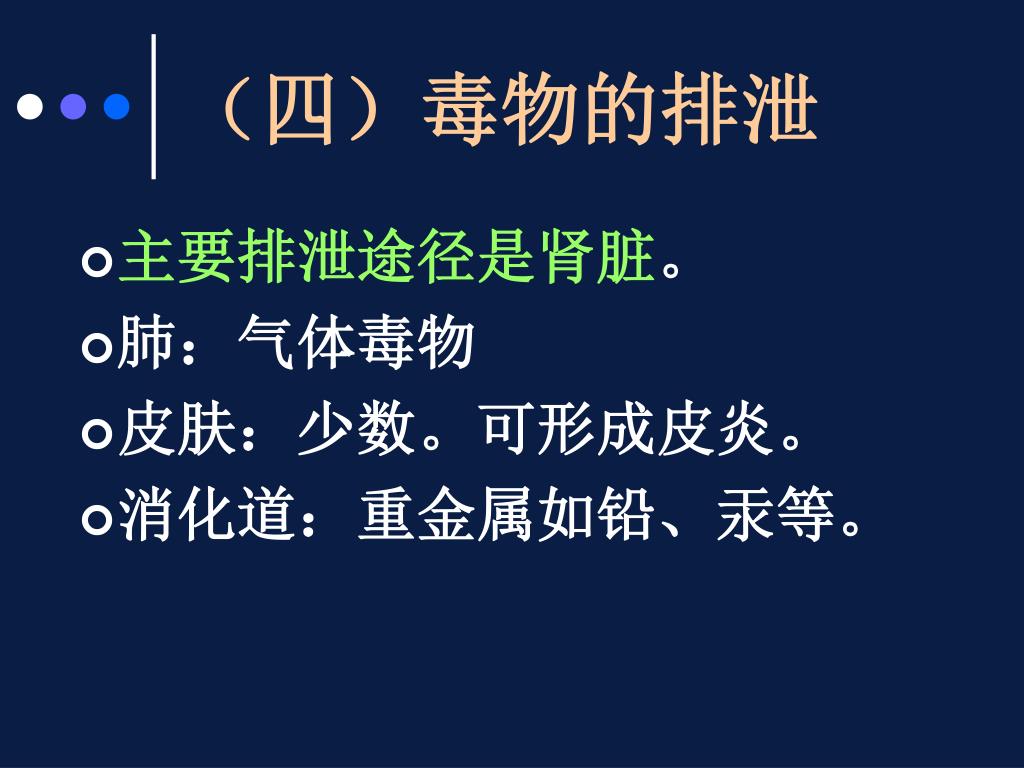 （四）毒物的排泄

主要排泄途径是肾脏。
肺：气体毒物
皮肤：少数。可形成皮炎。
消化道：重金属如铅、汞等。